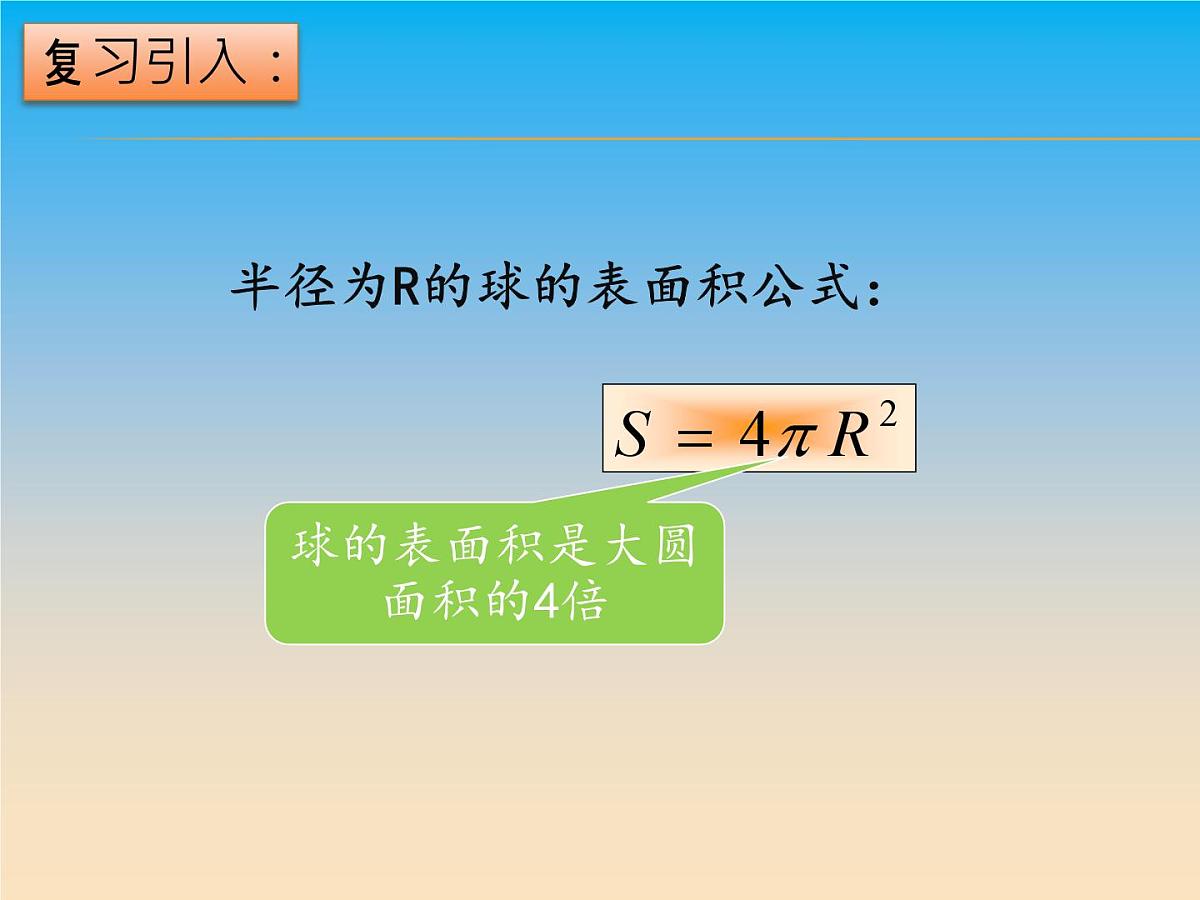 复习引入：

半径为R的球的表面积公式：

$S = 4\pi R^2$

球的表面积是大圆面积的4倍